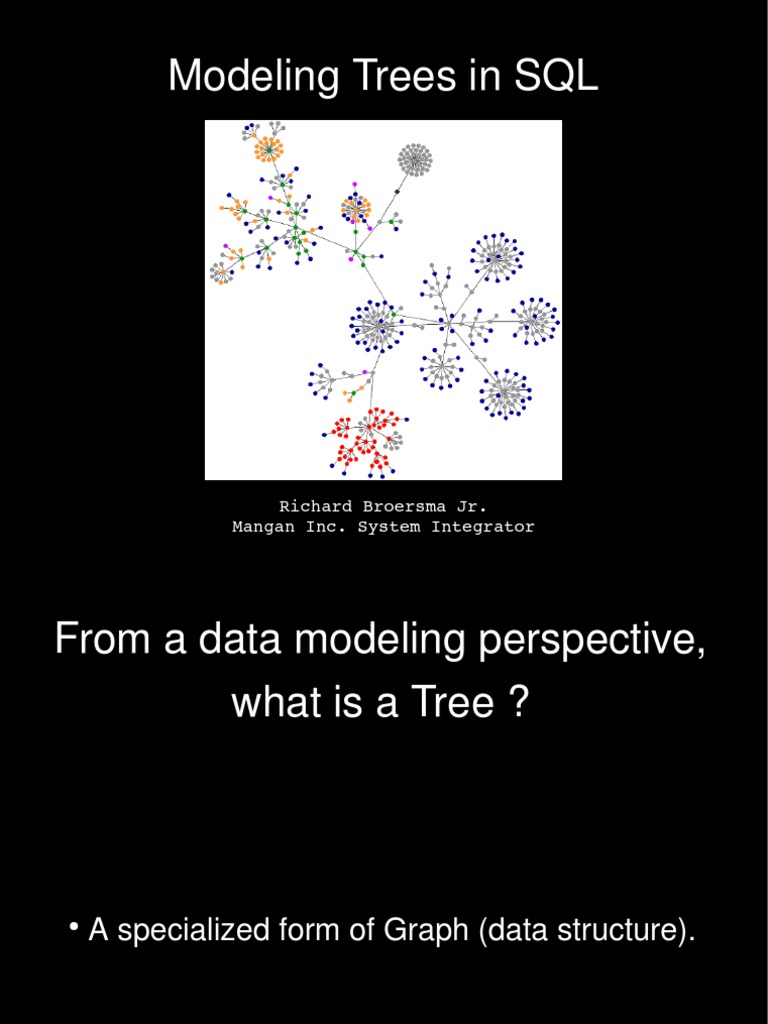 Modeling Trees in SQL

Richard Broersma Jr.
Mangan Inc. System Integrator

From a data modeling perspective, what is a Tree ?

• A specialized form of Graph (data structure).